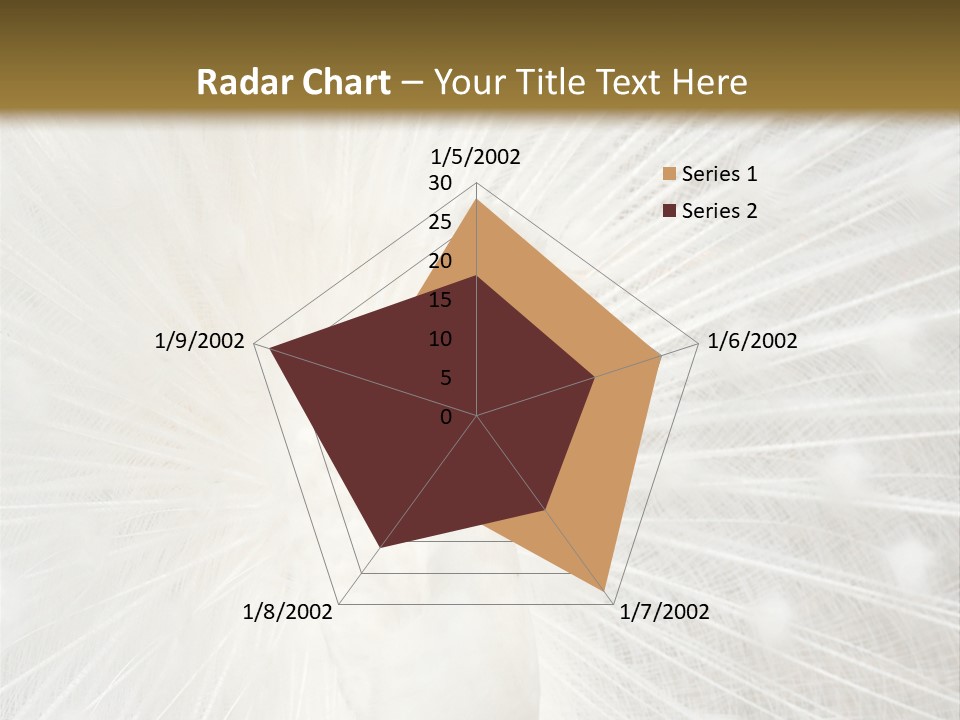 Radar Chart – Your Title Text Here

1/5/2002

30
25
20
15
10
5
0

1/6/2002
1/7/2002
1/8/2002
1/9/2002

Series 1
Series 2